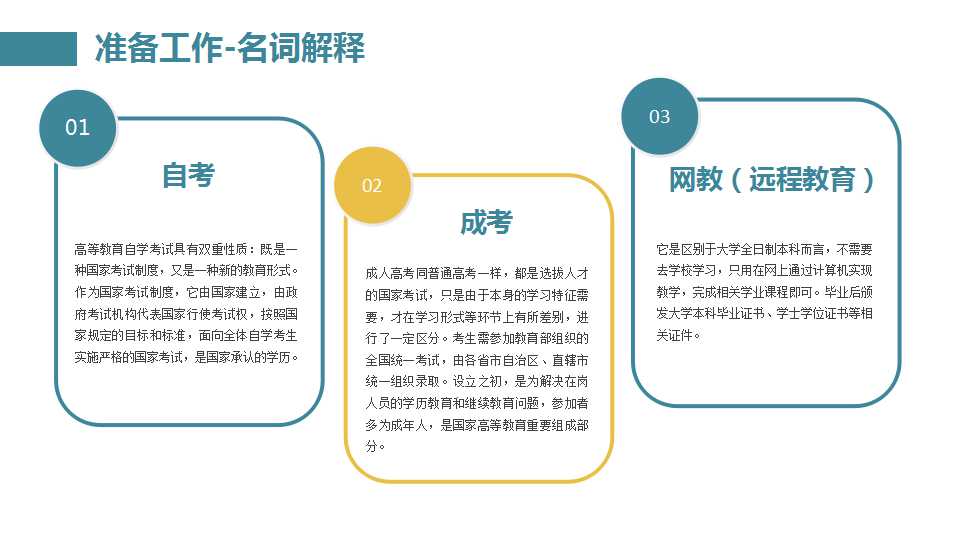 准备工作-名词解释

01

自考

高等教育自学考试具有双重性质：既是一种国家考试制度，又是一种新的教育形式。作为国家考试制度，它由国家建立，由政府考试机构代表国家行使考试权，按照国家规定的目标和标准，面向全体自学考生实施严格的国家考试，是国家承认的学历。

02

成考

成人高考同普通高考一样，都是选拔人才的国家考试，只是由于本身的学习特征需要，才在学习形式等环节上有所差别，进行了一定区分。考生需参加教育部组织的全国统一考试，由各省市自治区、直辖市统一组织录取。设立之初，是为解决在岗人员的学历教育和继续教育问题，参加者多为成年人，是国家高等教育重要组成部分。

03

网教（远程教育）

它是区别于大学全日制本科而言，不需要去学校学习，只用在网上通过计算机实现教学，完成相关学业课程即可。毕业后颁发大学本科毕业证书、学士学位证书等相关证件。